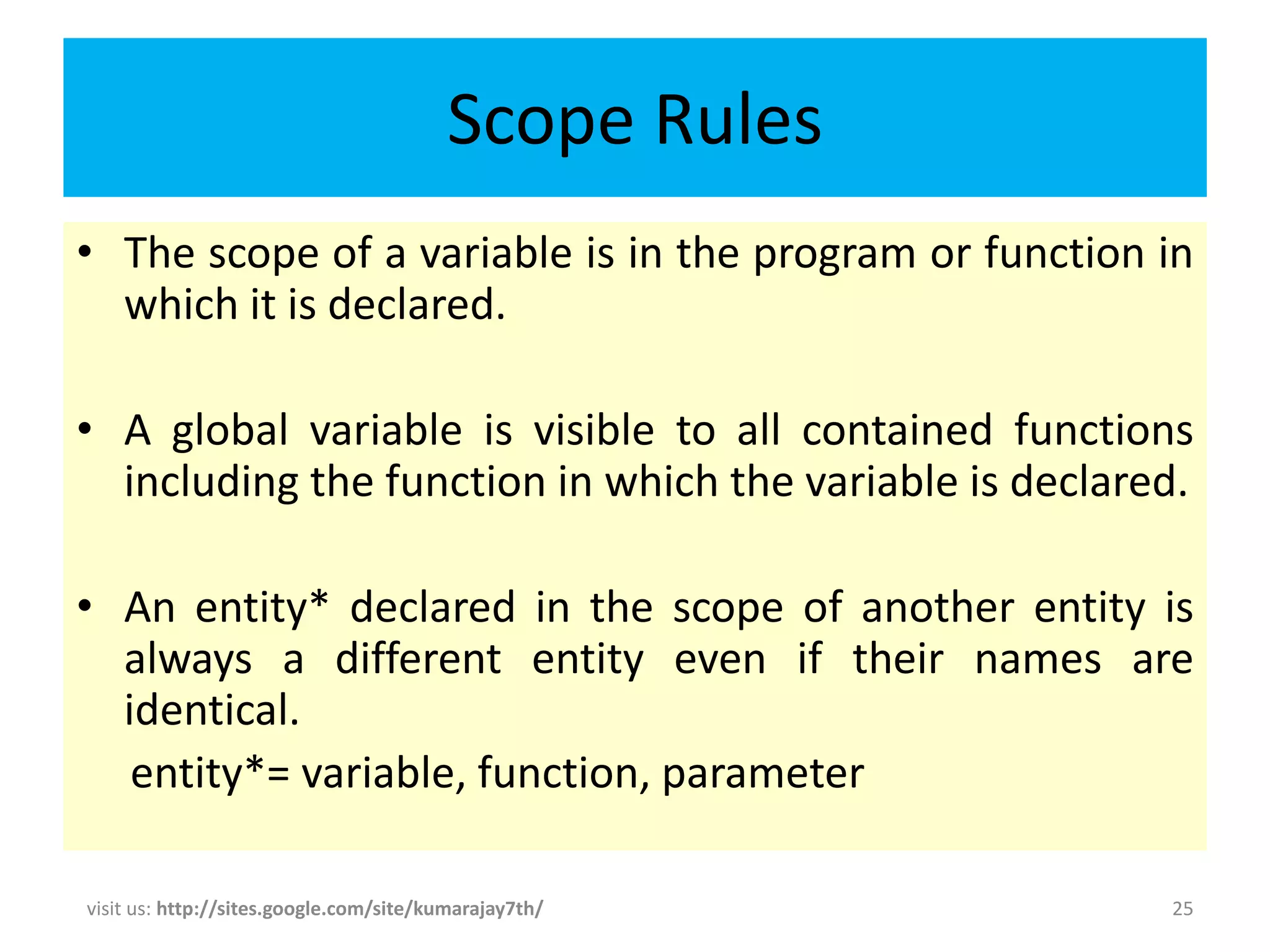 Scope Rules

• The scope of a variable is in the program or function in which it is declared.

• A global variable is visible to all contained functions including the function in which the variable is declared.

• An entity* declared in the scope of another entity is always a different entity even if their names are identical.

entity*= variable, function, parameter

visit us: http://sites.google.com/site/kumarajay7th/

25